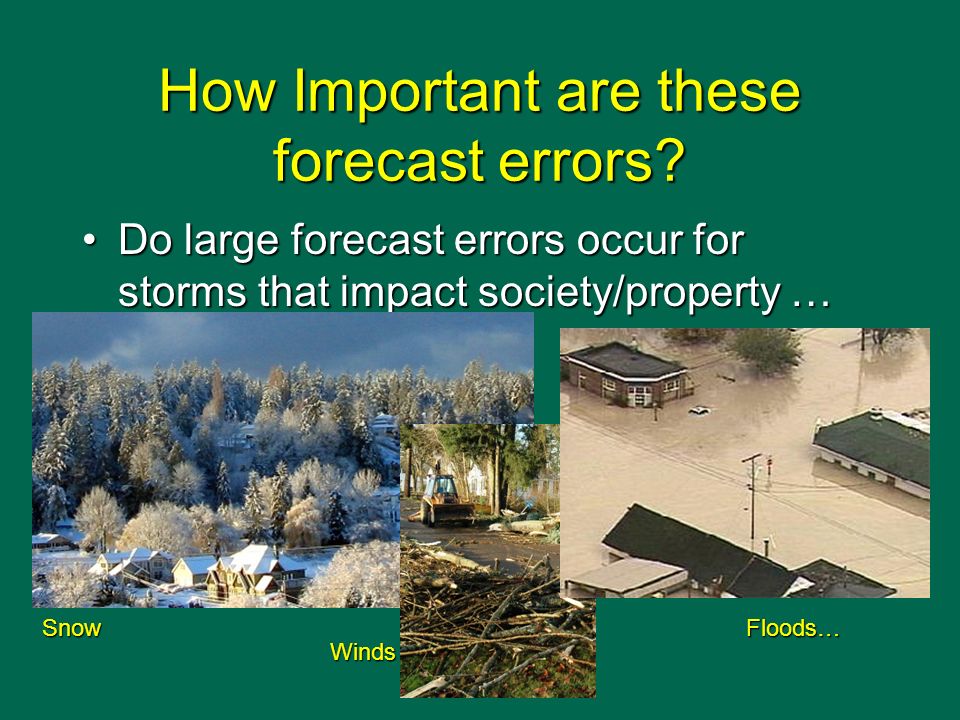 How Important are these forecast errors?

• Do large forecast errors occur for storms that impact society/property …

Snow

Winds

Floods…